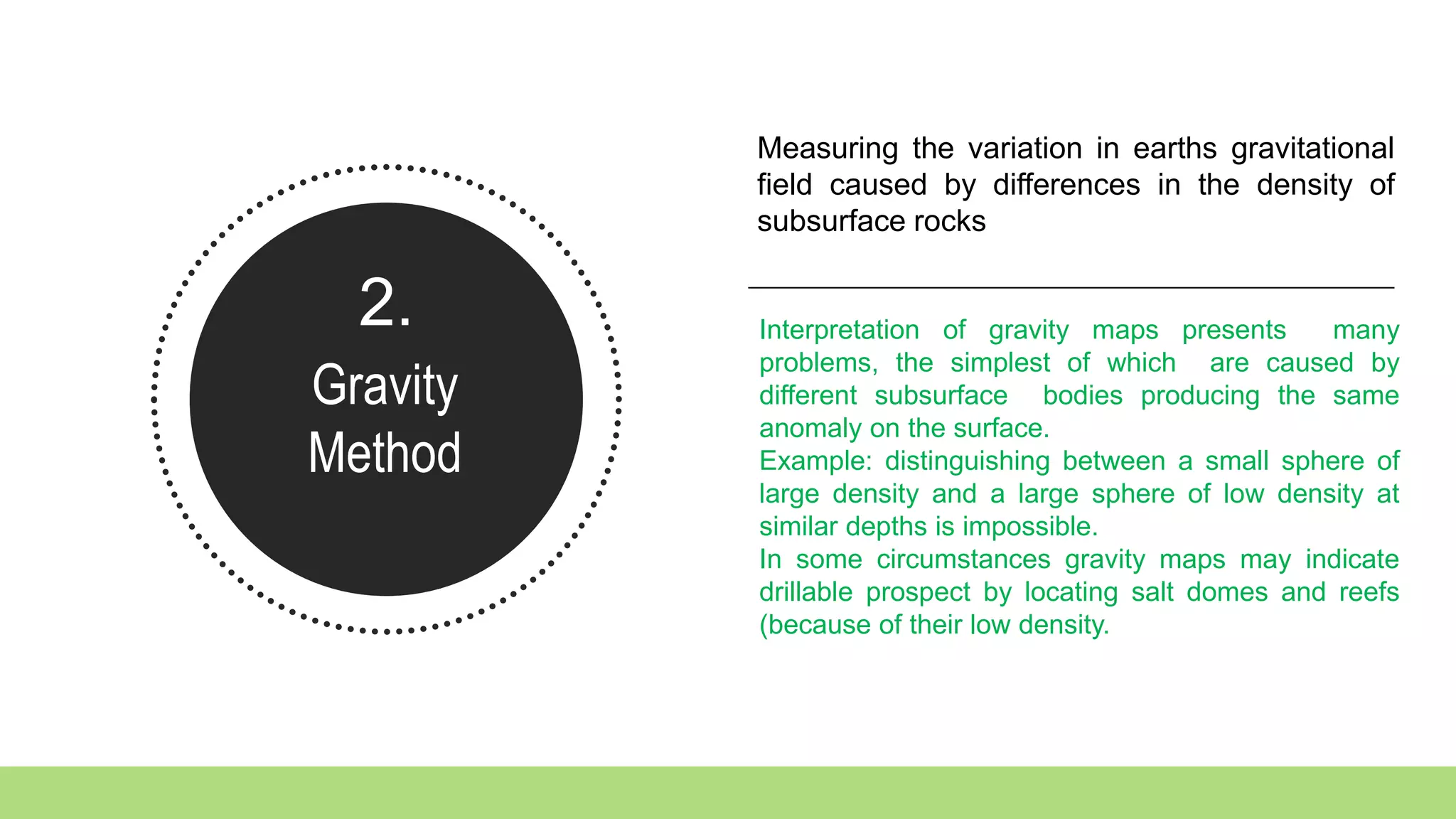 2.
Gravity Method

Measuring the variation in earths gravitational field caused by differences in the density of subsurface rocks

Interpretation of gravity maps presents many problems, the simplest of which are caused by different subsurface bodies producing the same anomaly on the surface.
Example: distinguishing between a small sphere of large density and a large sphere of low density at similar depths is impossible.
In some circumstances gravity maps may indicate drillable prospect by locating salt domes and reefs (because of their low density.